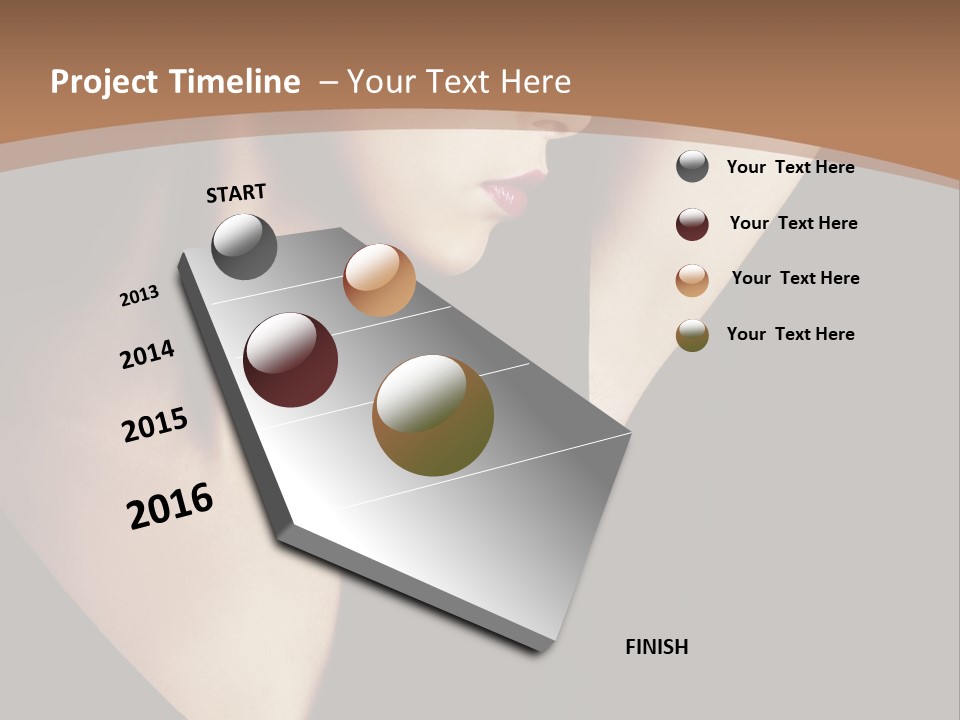 Project Timeline – Your Text Here

START

2013

2014

2015

2016

FINISH

Your Text Here

Your Text Here

Your Text Here

Your Text Here